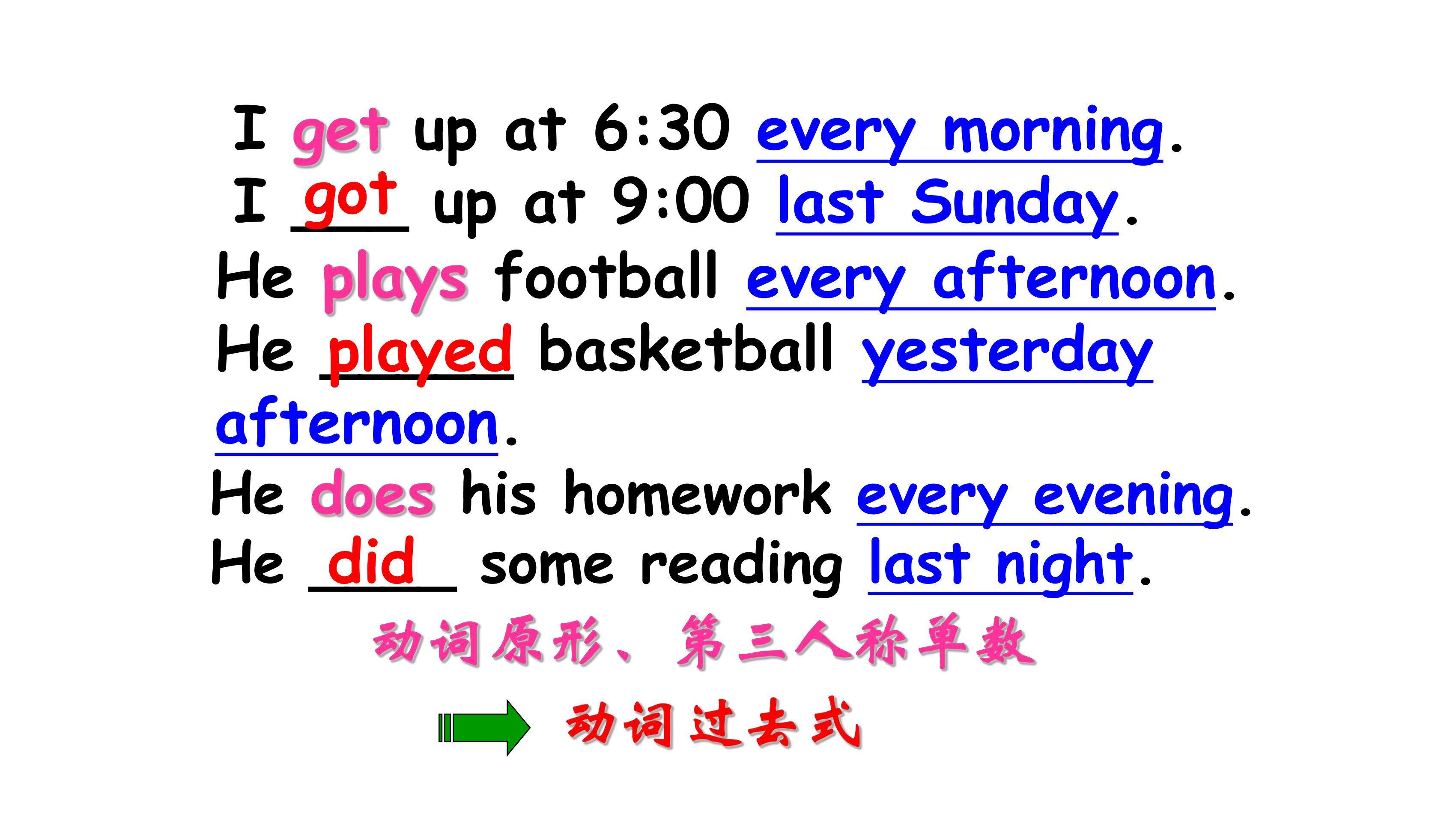 I get up at 6:30 every morning.
I got up at 9:00 last Sunday.
He plays football every afternoon.
He played basketball yesterday afternoon.
He does his homework every evening.
He did some reading last night.

动词原形、第三人称单数

动词过去式